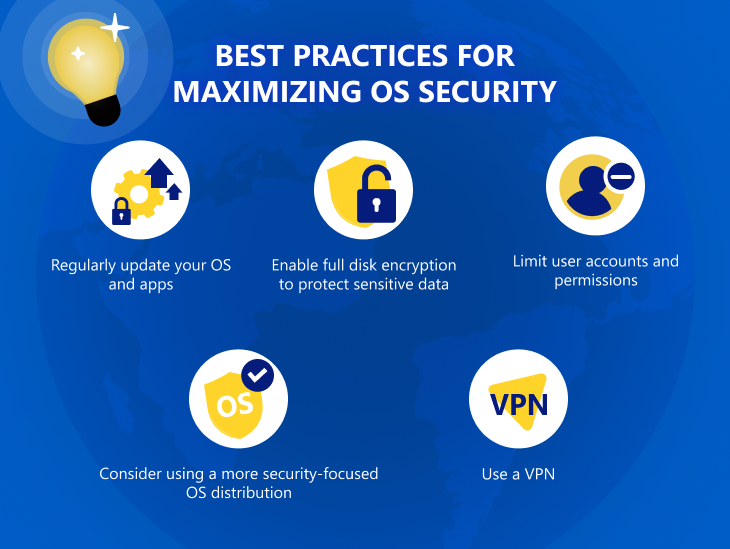 BEST PRACTICES FOR MAXIMIZING OS SECURITY

Regularly update your OS and apps

Enable full disk encryption to protect sensitive data

Limit user accounts and permissions

OS

Consider using a more security-focused OS distribution

VPN

Use a VPN